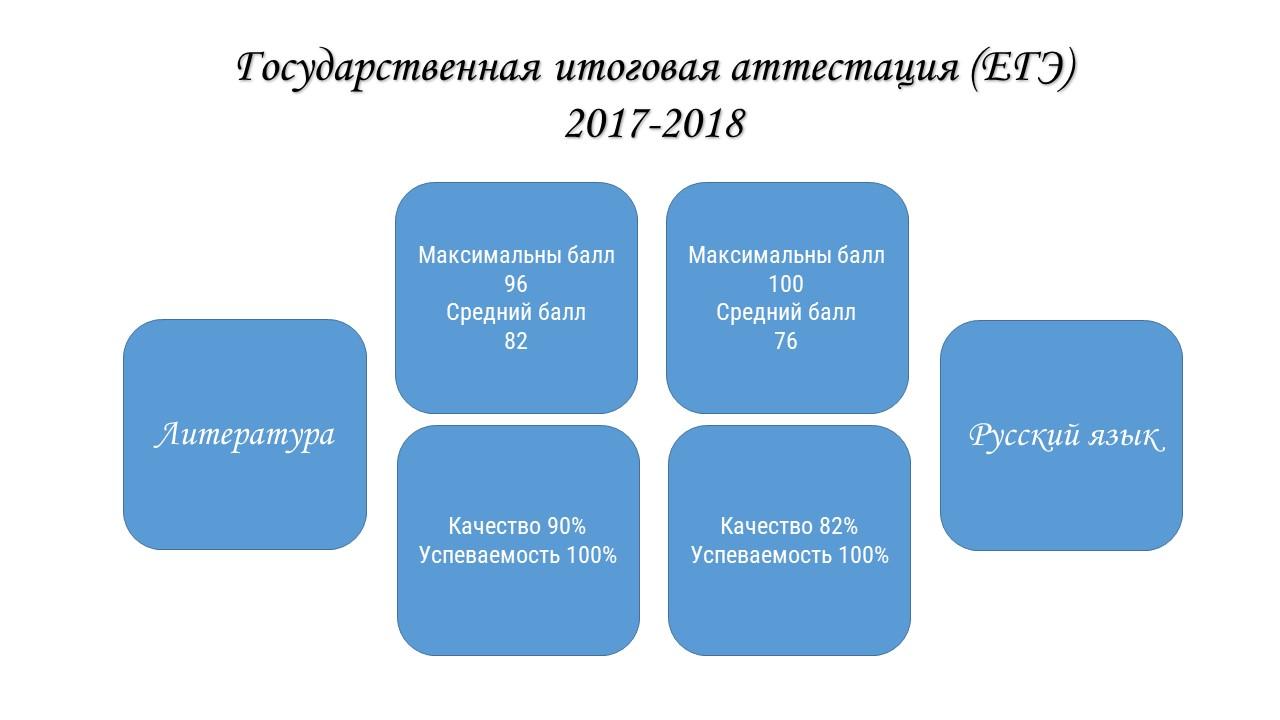 Государственная итоговая аттестация (ЕГЭ)
2017-2018

Литература

Максимальны балл
96
Средний балл
82

Качество 90%
Успеваемость 100%

Максимальны балл
100
Средний балл
76

Качество 82%
Успеваемость 100%

Русский язык